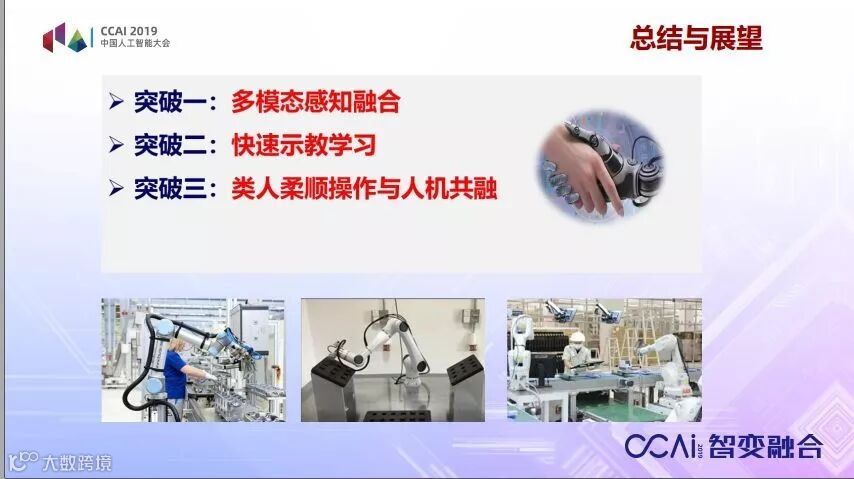 CCAI 2019
中国人工智能大会

总结与展望

➢ 突破一：多模态感知融合
➢ 突破二：快速示教学习
➢ 突破三：类人柔顺操作与人机共融

大数跨境

CCAi 2019 智变融合